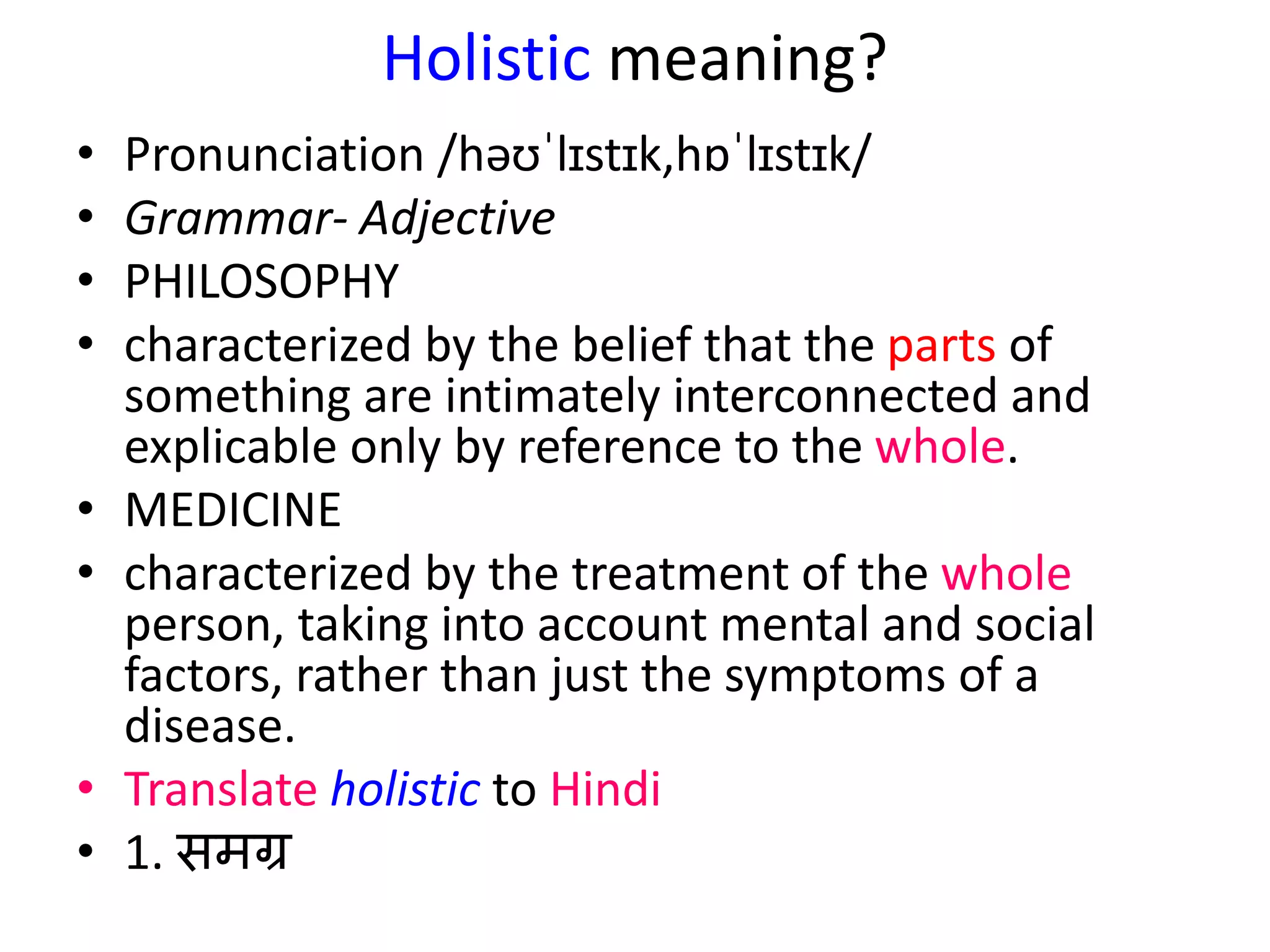 Holistic meaning?

• Pronunciation /həʊˈlɪstɪk,hɒˈlɪstɪk/
• Grammar- Adjective
• PHILOSOPHY
• characterized by the belief that the parts of something are intimately interconnected and explicable only by reference to the whole.
• MEDICINE
• characterized by the treatment of the whole person, taking into account mental and social factors, rather than just the symptoms of a disease.
• Translate holistic to Hindi
• 1. समग्र